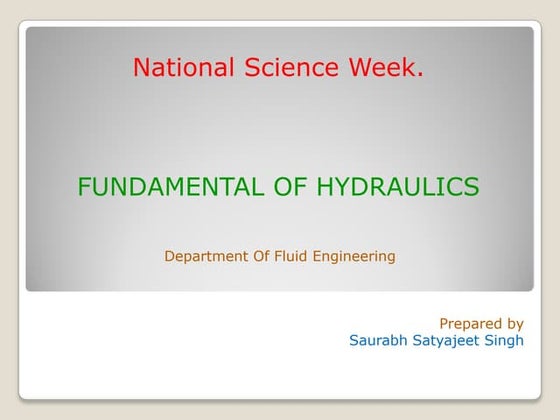 National Science Week.

FUNDAMENTAL OF HYDRAULICS

Department Of Fluid Engineering

Prepared by
Saurabh Satyajeet Singh